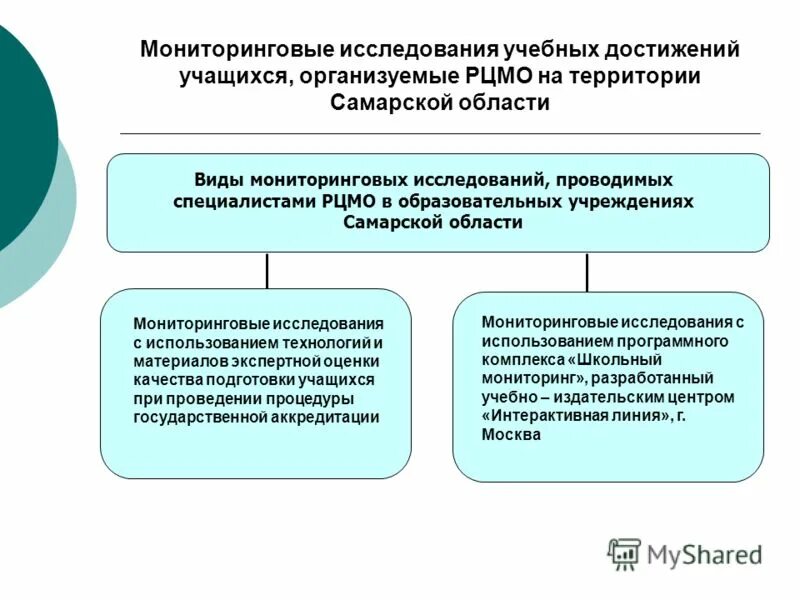 Мониторинговые исследования учебных достижений учащихся, организуемые РЦМО на территории Самарской области

Виды мониторинговых исследований, проводимых специалистами РЦМО в образовательных учреждениях Самарской области

Мониторинговые исследования с использованием технологий и материалов экспертной оценки качества подготовки учащихся при проведении процедуры государственной аккредитации

Мониторинговые исследования с использованием программного комплекса «Школьный мониторинг», разработанный учебно – издательским центром «Интерактивная линия», г. Москва

MyShared